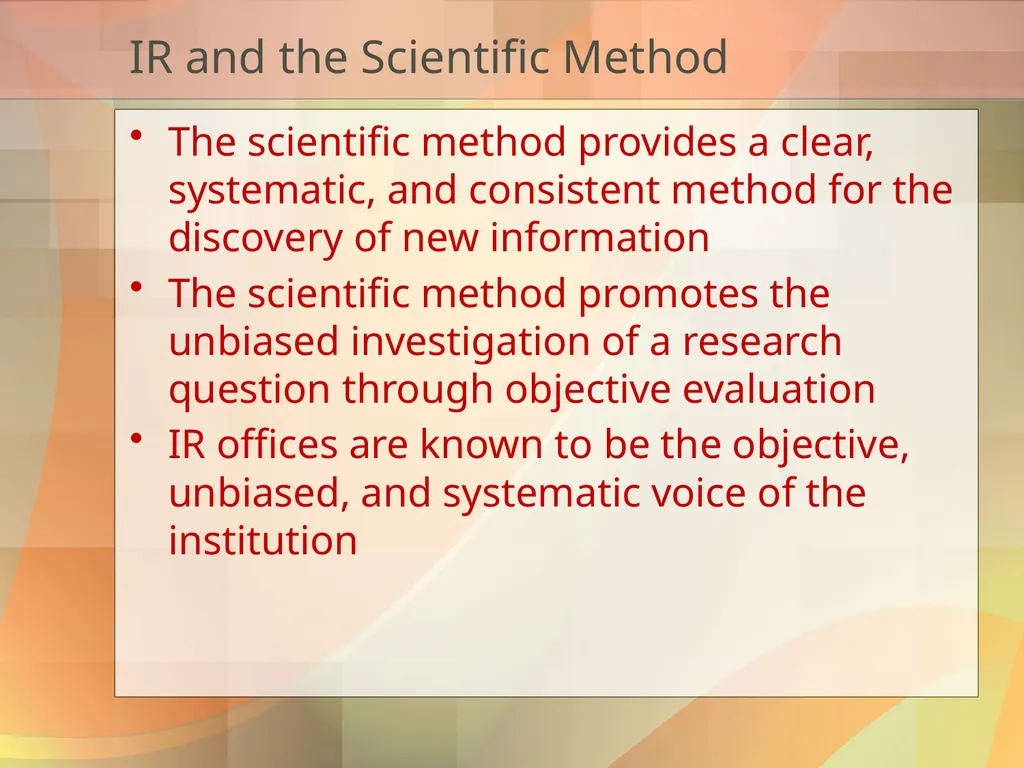 IR and the Scientific Method

• The scientific method provides a clear, systematic, and consistent method for the discovery of new information

• The scientific method promotes the unbiased investigation of a research question through objective evaluation

• IR offices are known to be the objective, unbiased, and systematic voice of the institution